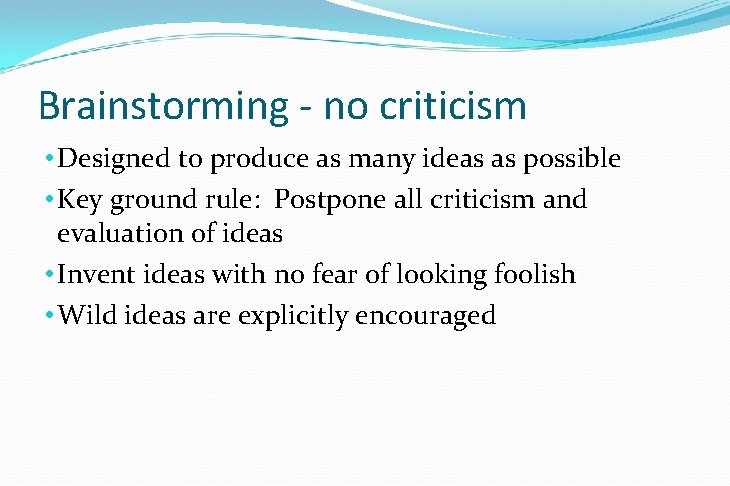 Brainstorming - no criticism

• Designed to produce as many ideas as possible

• Key ground rule:  Postpone all criticism and evaluation of ideas

• Invent ideas with no fear of looking foolish

• Wild ideas are explicitly encouraged